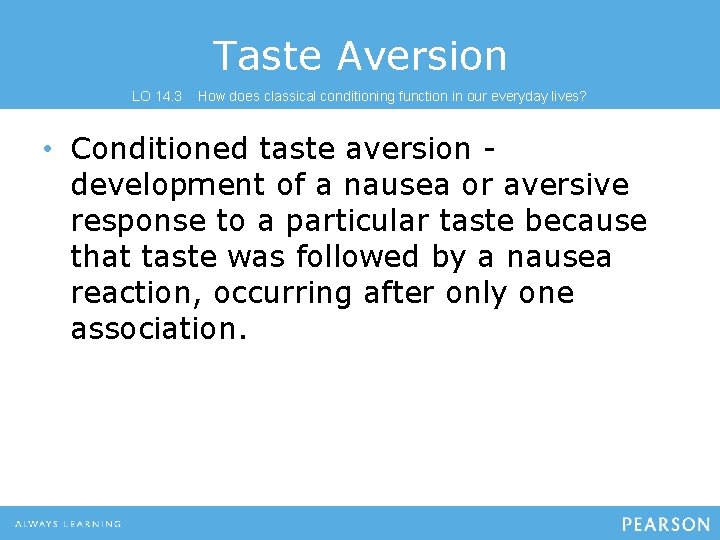 Taste Aversion

LO 14.3 How does classical conditioning function in our everyday lives?

• Conditioned taste aversion - development of a nausea or aversive response to a particular taste because that taste was followed by a nausea reaction, occurring after only one association.

ALWAYS LEARNING

PEARSON